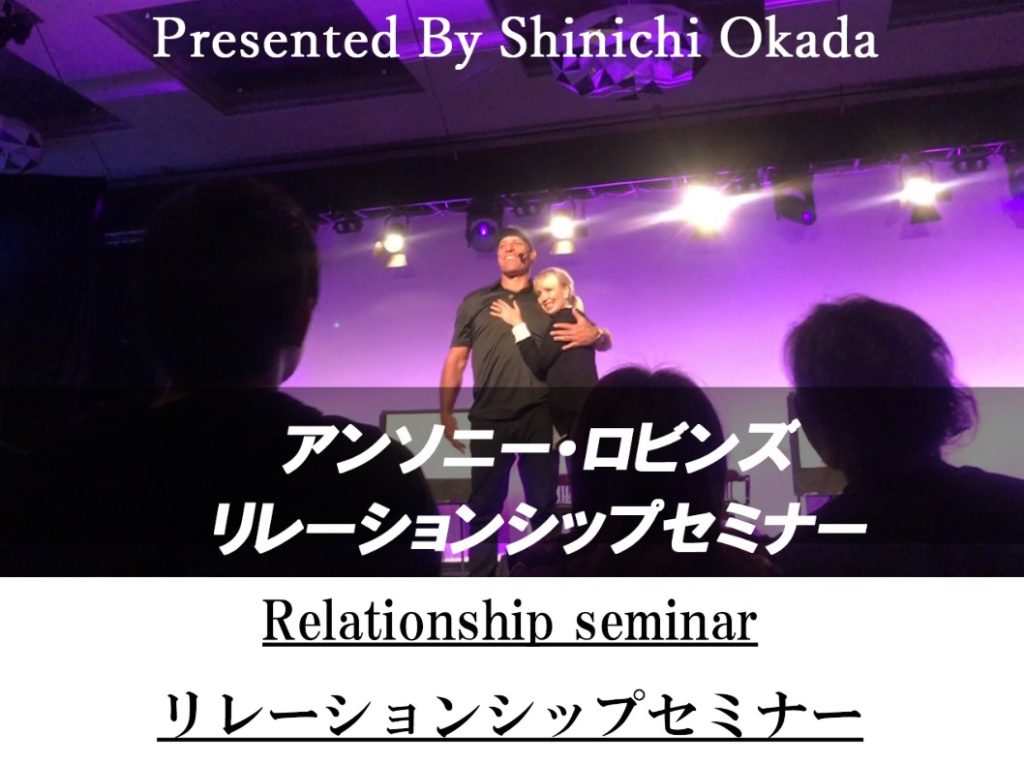 Presented By Shinichi Okada

アンソニー・ロビンズ
リレーションシップセミナー

Relationship seminar

リレーションシップセミナー